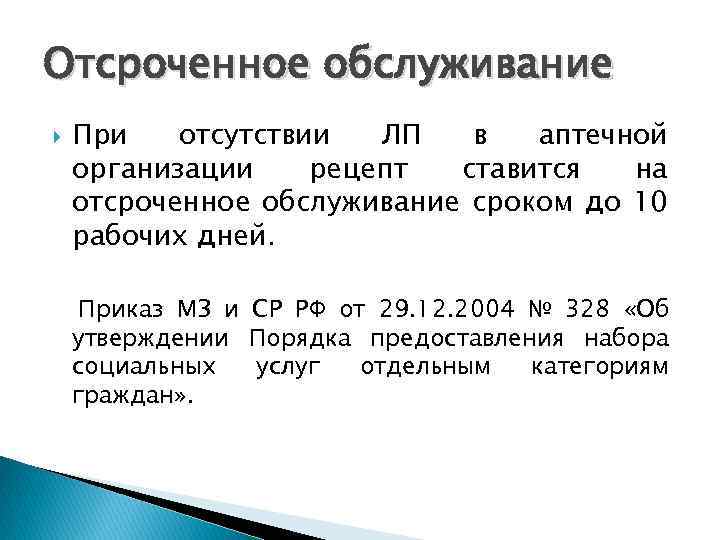 Отсроченное обслуживание

При отсутствии ЛП в аптечной организации рецепт ставится на отсроченное обслуживание сроком до 10 рабочих дней.

Приказ МЗ и СР РФ от 29.12.2004 № 328 «Об утверждении Порядка предоставления набора социальных услуг отдельным категориям граждан».